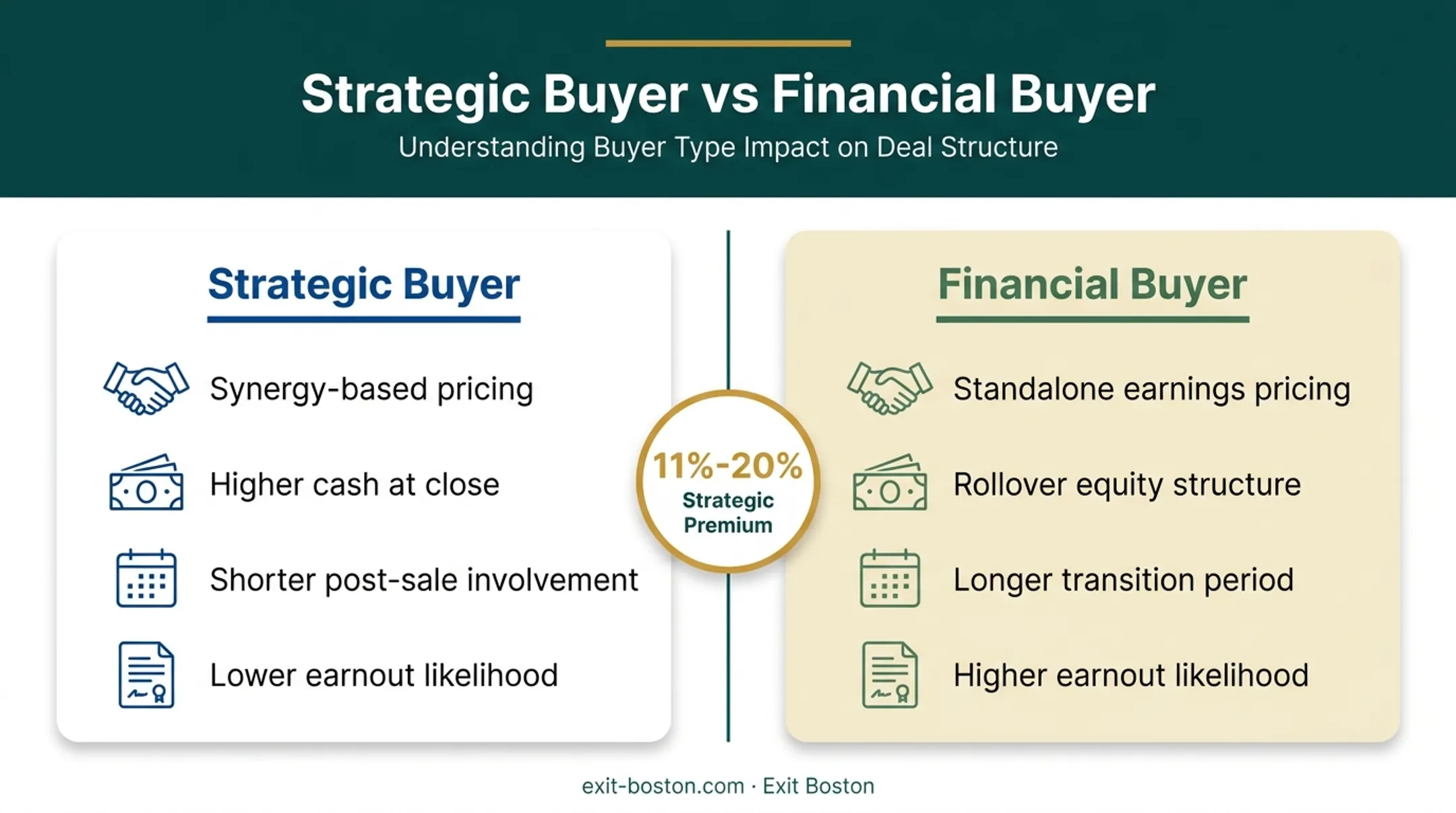 Strategic Buyer vs Financial Buyer

Understanding Buyer Type Impact on Deal Structure

Strategic Buyer

Synergy-based pricing

Higher cash at close

Shorter post-sale involvement

Lower earnout likelihood

11%-20%
Strategic Premium

Financial Buyer

Standalone earnings pricing

Rollover equity structure

Longer transition period

Higher earnout likelihood

exit-boston.com · Exit Boston